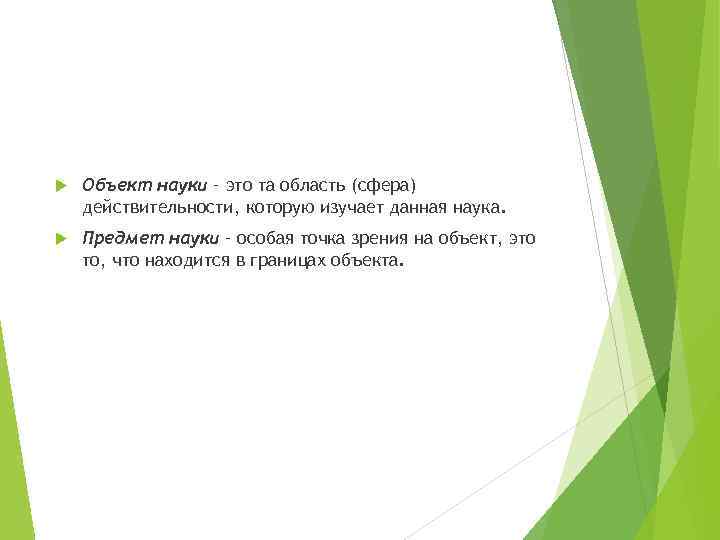 Объект науки - это та область (сфера) действительности, которую изучает данная наука.

Предмет науки - особая точка зрения на объект, это то, что находится в границах объекта.